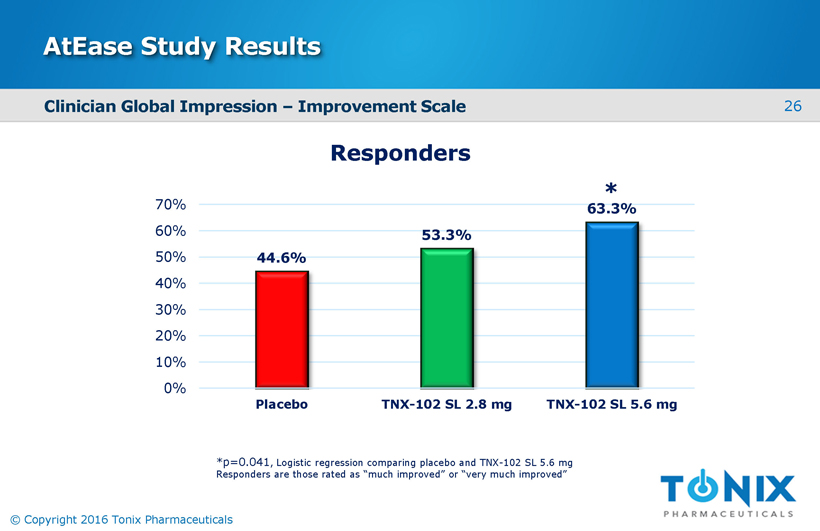 AtEase Study Results

Clinician Global Impression – Improvement Scale

26

Responders

70%
60%
50%
40%
30%
20%
10%
0%

44.6%
53.3%
*
63.3%

Placebo
TNX-102 SL 2.8 mg
TNX-102 SL 5.6 mg

*p=0.041, Logistic regression comparing placebo and TNX-102 SL 5.6 mg
Responders are those rated as "much improved" or "very much improved"

TONIX
PHARMACEUTICALS

© Copyright 2016 Tonix Pharmaceuticals